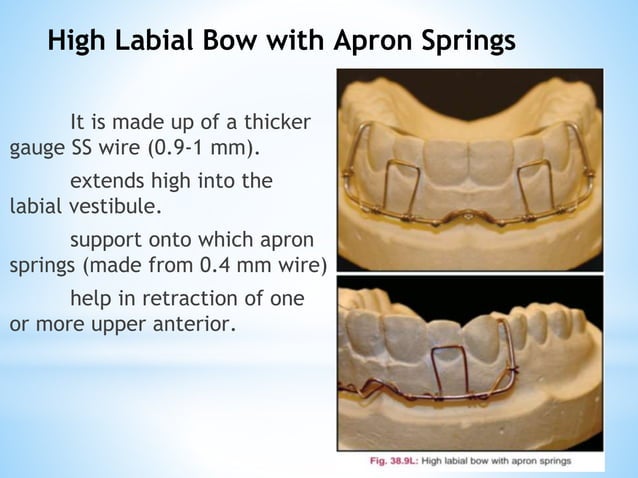 High Labial Bow with Apron Springs

It is made up of a thicker gauge SS wire (0.9-1 mm).

extends high into the labial vestibule.

support onto which apron springs (made from 0.4 mm wire)

help in retraction of one or more upper anterior.

Fig. 38.9L: High labial bow with apron springs